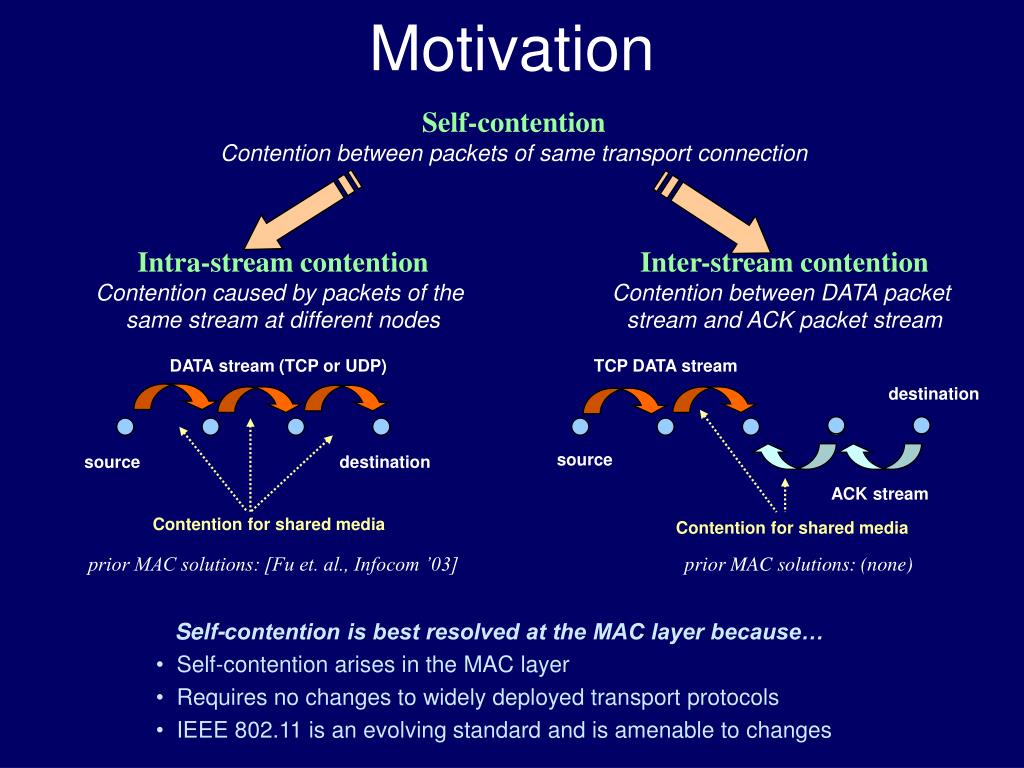 Motivation

Self-contention
Contention between packets of same transport connection

Intra-stream contention
Contention caused by packets of the same stream at different nodes

DATA stream (TCP or UDP)

source

destination

Contention for shared media

prior MAC solutions: [Fu et. al., Infocom '03]

Inter-stream contention
Contention between DATA packet stream and ACK packet stream

TCP DATA stream

destination

source

ACK stream

Contention for shared media

prior MAC solutions: (none)

Self-contention is best resolved at the MAC layer because…
• Self-contention arises in the MAC layer
• Requires no changes to widely deployed transport protocols
• IEEE 802.11 is an evolving standard and is amenable to changes